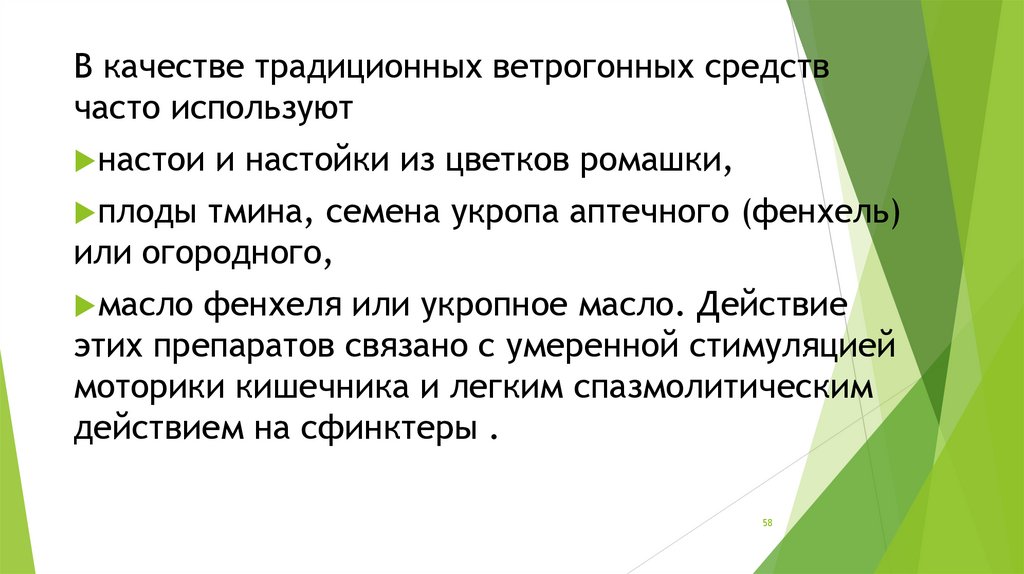 В качестве традиционных ветрогонных средств часто используют

настои и настойки из цветков ромашки,

плоды тмина, семена укропа аптечного (фенхель) или огородного,

масло фенхеля или укропное масло. Действие этих препаратов связано с умеренной стимуляцией моторики кишечника и легким спазмолитическим действием на сфинктеры .

58